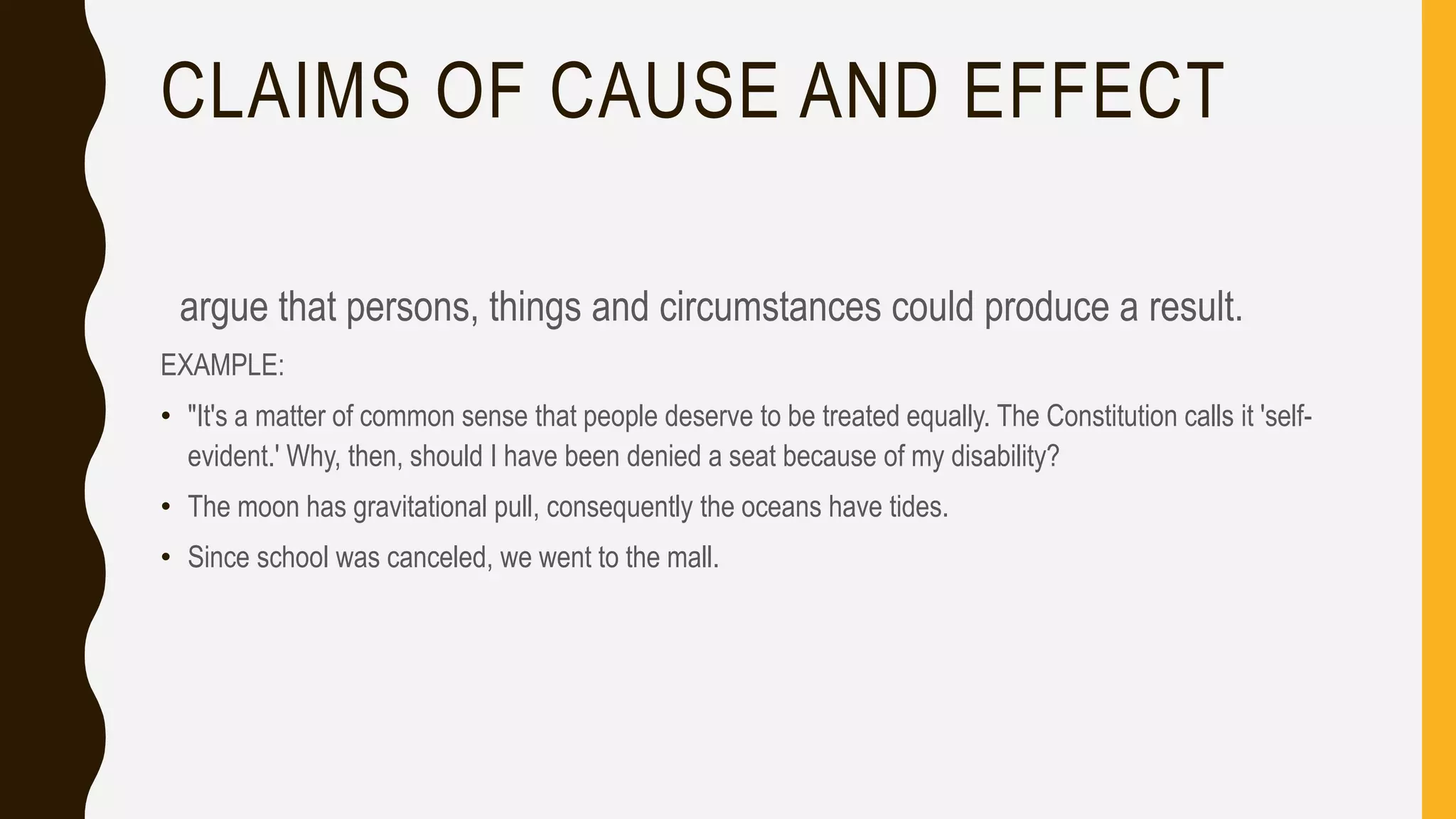 CLAIMS OF CAUSE AND EFFECT

argue that persons, things and circumstances could produce a result.

EXAMPLE:

• "It's a matter of common sense that people deserve to be treated equally. The Constitution calls it 'self-evident.' Why, then, should I have been denied a seat because of my disability?

• The moon has gravitational pull, consequently the oceans have tides.

• Since school was canceled, we went to the mall.